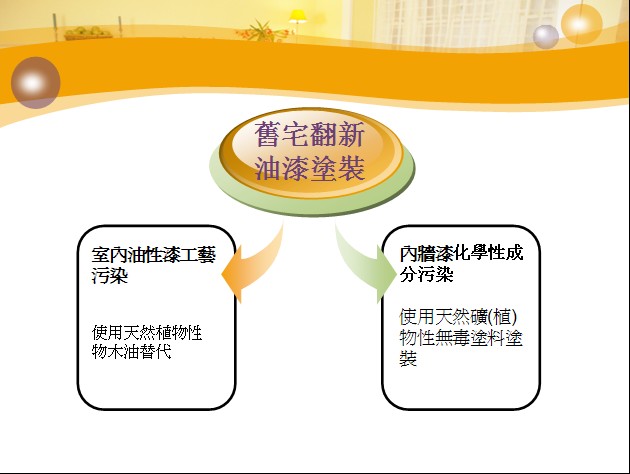 舊宅翻新
油漆塗裝

室內油性漆工藝污染

使用天然植物性物木油替代

內牆漆化學性成分污染

使用天然礦(植)物性無毒塗料塗裝